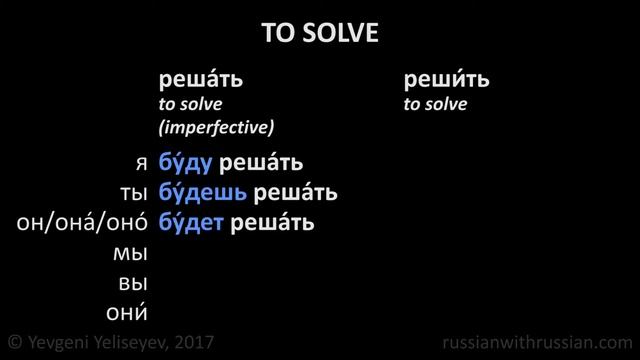 TO SOLVE

реша́ть
to solve
(imperfective)

реши́ть
to solve

я бу́ду реша́ть
ты бу́дешь реша́ть
он/она́/оно́ бу́дет реша́ть
мы
вы
они́

© Yevgeni Yeliseyev, 2017

russianwithrussian.com